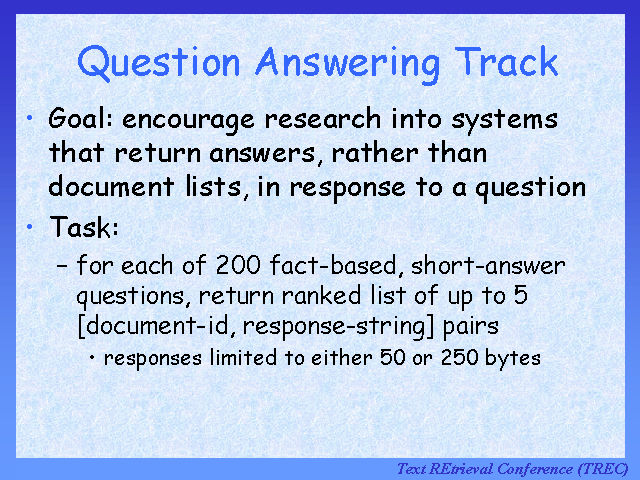 Question Answering Track

• Goal: encourage research into systems that return answers, rather than document lists, in response to a question

• Task:

– for each of 200 fact-based, short-answer questions, return ranked list of up to 5 [document-id, response-string] pairs

• responses limited to either 50 or 250 bytes

Text REtrieval Conference (TREC)